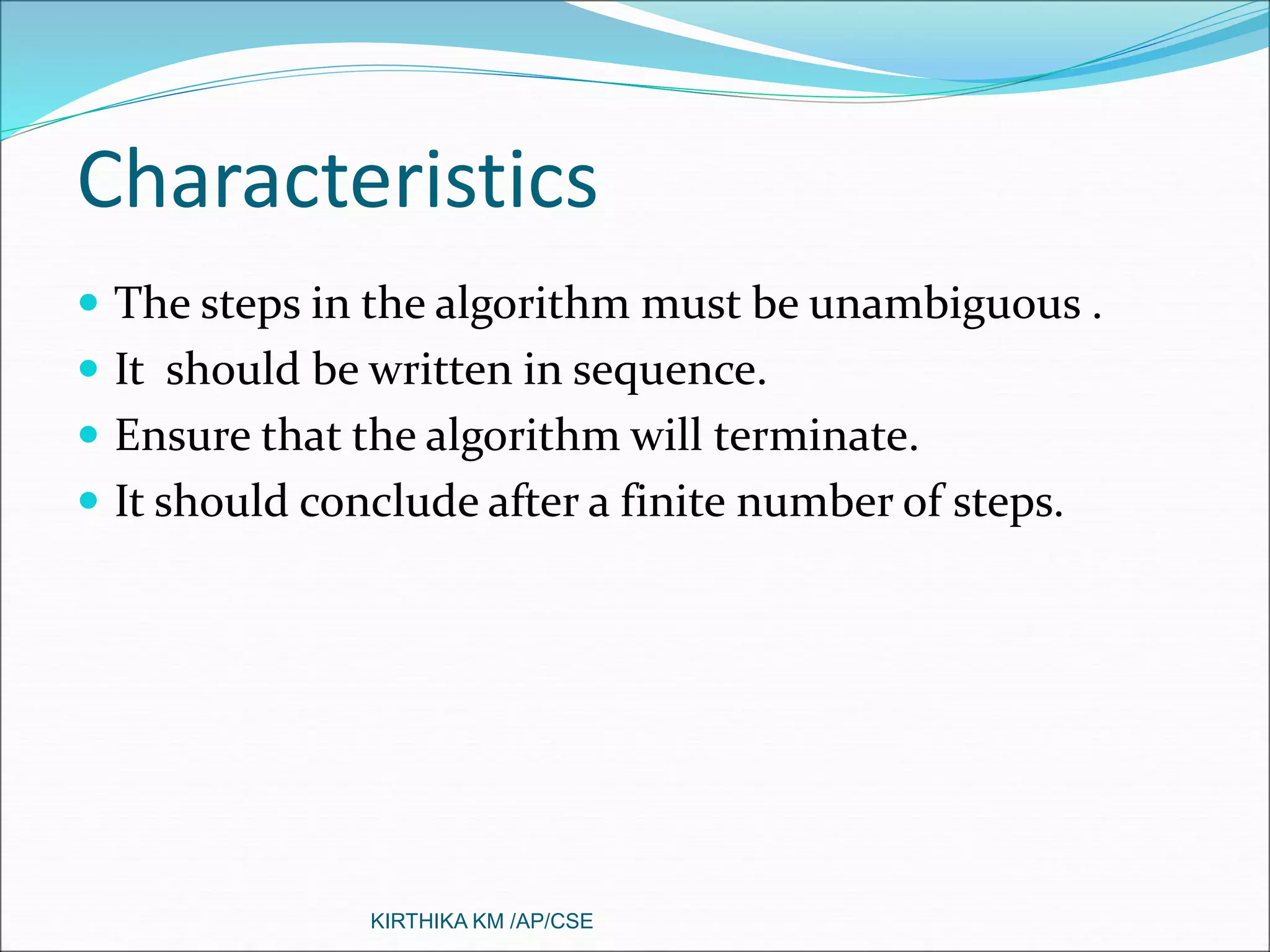 Characteristics

- The steps in the algorithm must be unambiguous .
- It should be written in sequence.
- Ensure that the algorithm will terminate.
- It should conclude after a finite number of steps.

KIRTHIKA KM /AP/CSE